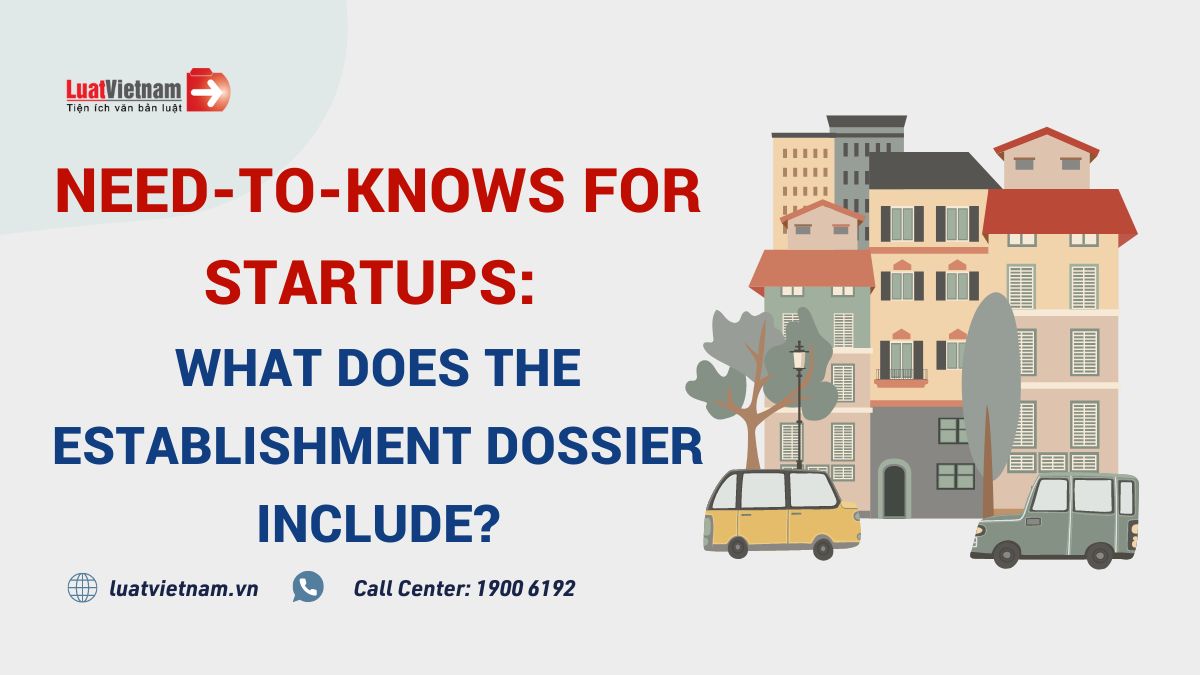 LuatVietnam
Tiện ích văn bản luật

NEED-TO-KNOWS FOR STARTUPS:
WHAT DOES THE ESTABLISHMENT DOSSIER INCLUDE?

luatvietnam.vn
Call Center: 1900 6192